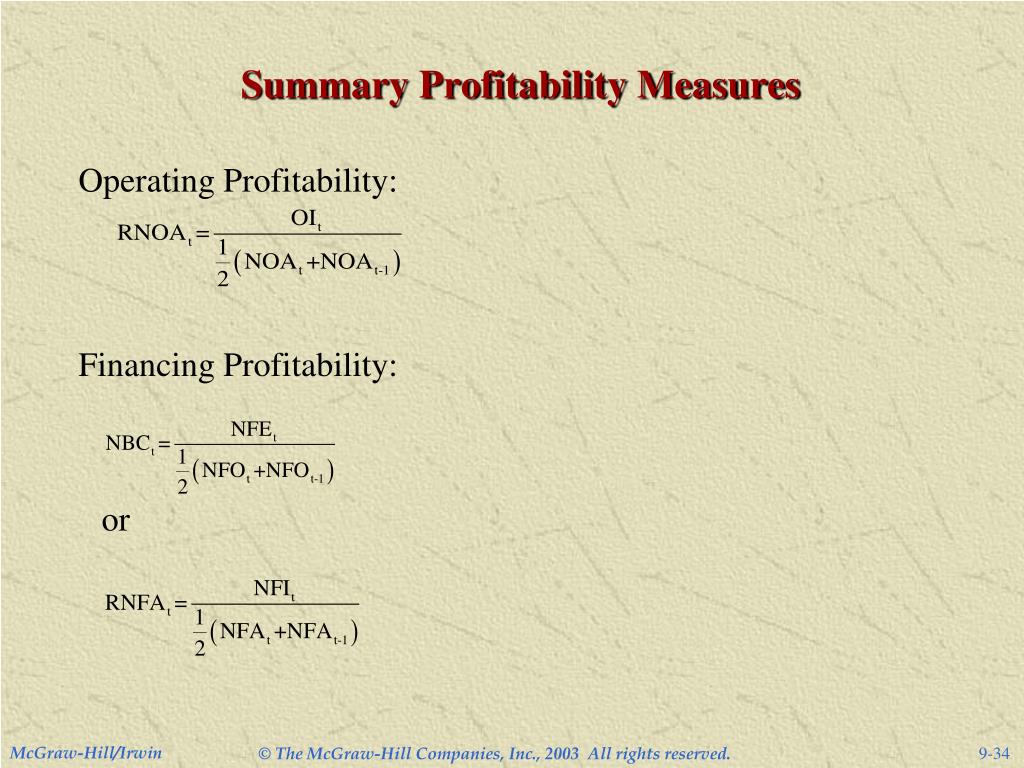 Summary Profitability Measures

Operating Profitability:

$RNOA_t = \frac{OI_t}{\frac{1}{2}(NOA_t + NOA_{t-1})}$

Financing Profitability:

$NBC_t = \frac{NFE_t}{\frac{1}{2}(NFO_t + NFO_{t-1})}$

or

$RNFA_t = \frac{NFI_t}{\frac{1}{2}(NFA_t + NFA_{t-1})}$

McGraw-Hill/Irwin © The McGraw-Hill Companies, Inc., 2003 All rights reserved. 9-34